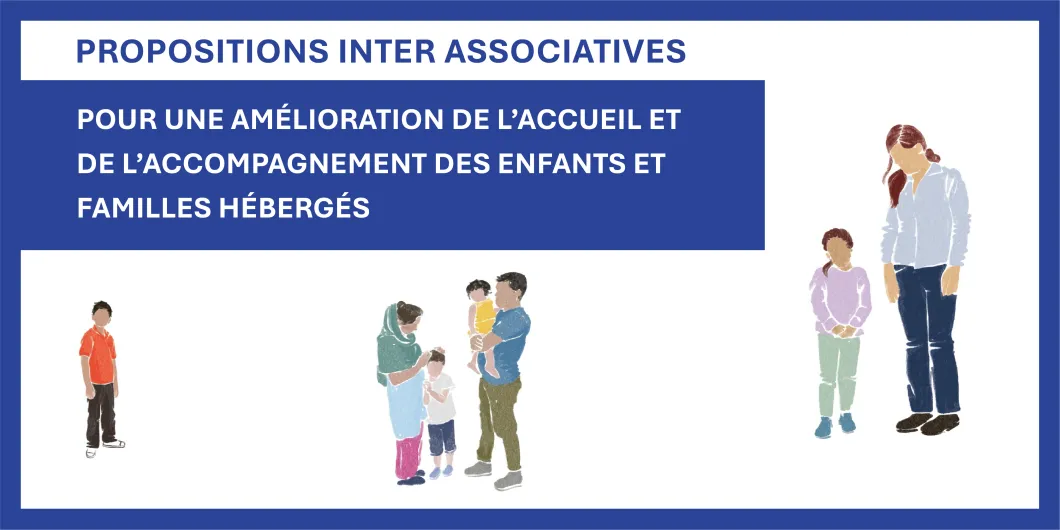 PROPOSITIONS INTER ASSOCIATIVES

POUR UNE AMÉLIORATION DE L'ACCUEIL ET DE L'ACCOMPAGNEMENT DES ENFANTS ET FAMILLES HÉBERGÉS